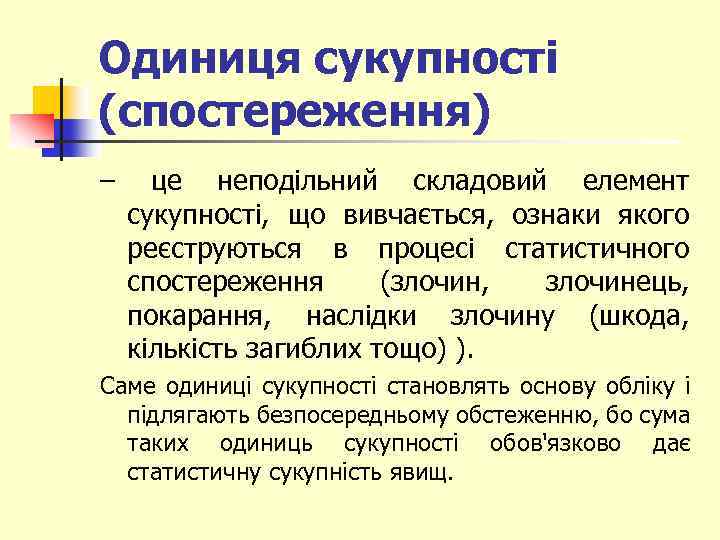 Одиниця сукупності (спостереження)

– це неподільний складовий елемент сукупності, що вивчається, ознаки якого реєструються в процесі статистичного спостереження (злочин, злочинець, покарання, наслідки злочину (шкода, кількість загиблих тощо) ).

Саме одиниці сукупності становлять основу обліку і підлягають безпосередньому обстеженню, бо сума таких одиниць сукупності обов'язково дає статистичну сукупність явищ.